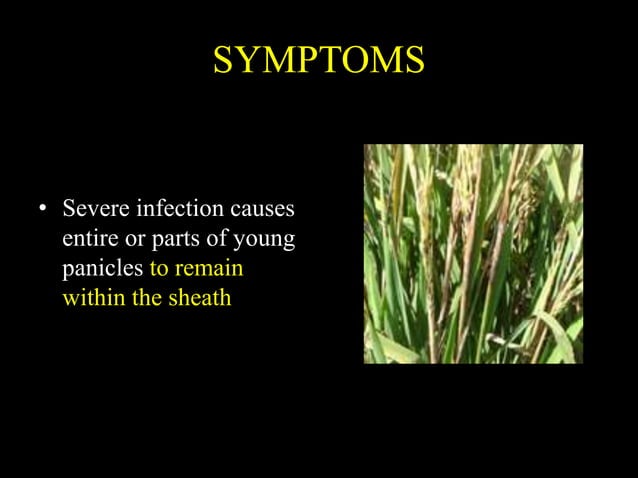 SYMPTOMS

• Severe infection causes entire or parts of young panicles to remain within the sheath